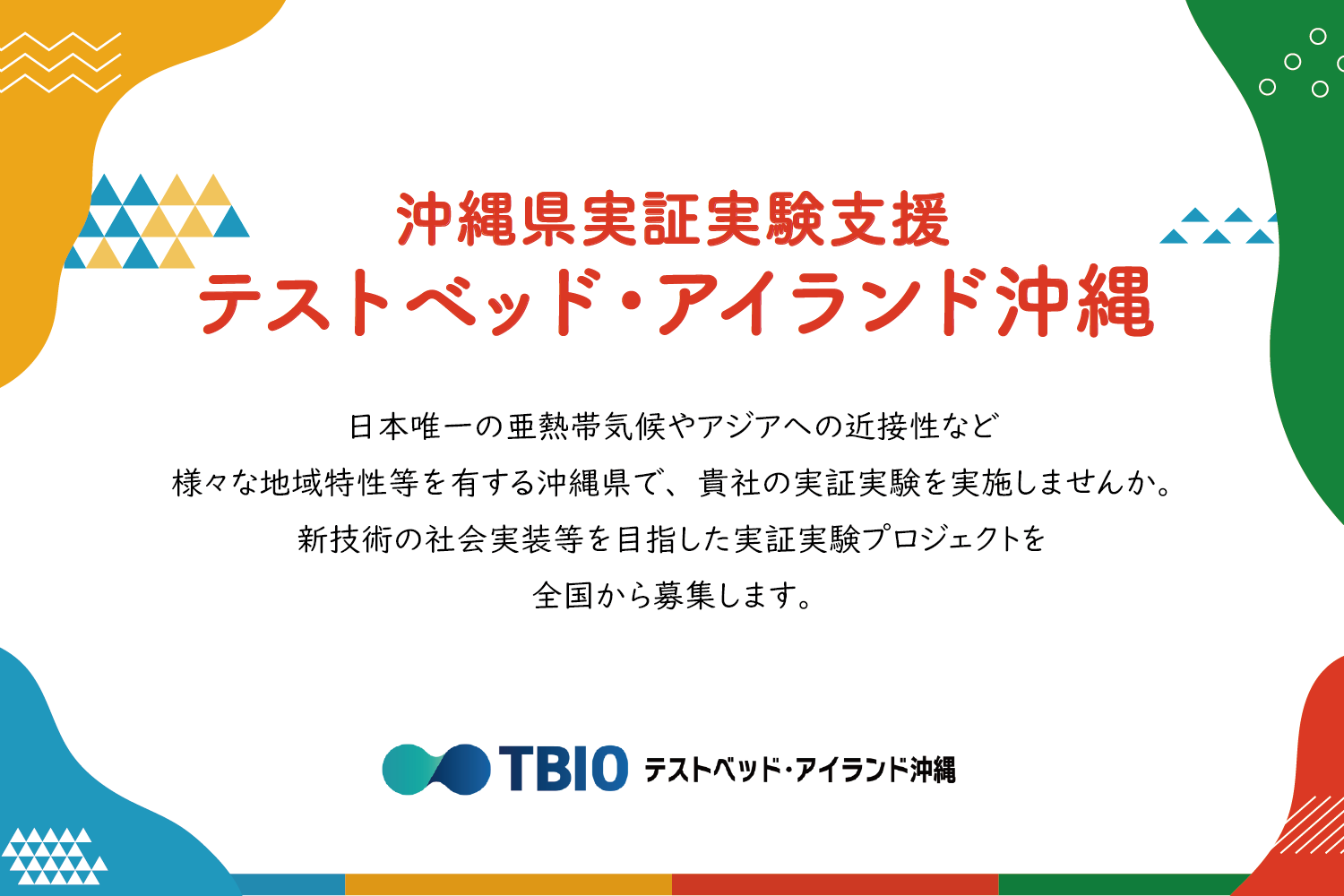 沖縄県実証実験支援
テストベッド・アイランド沖縄

日本唯一の亜熱帯気候やアジアへの近接性など
様々な地域特性等を有する沖縄県で、貴社の実証実験を実施しませんか。
新技術の社会実装等を目指した実証実験プロジェクトを
全国から募集します。

TBIO テストベッド・アイランド沖縄